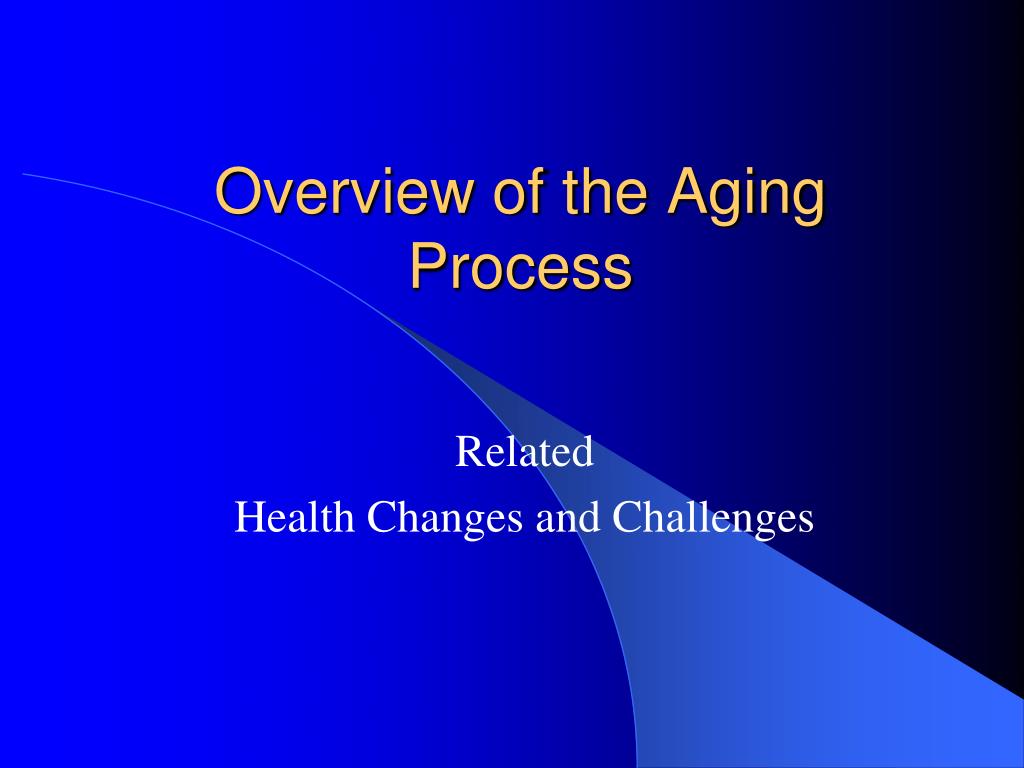 Overview of the Aging Process

Related
Health Changes and Challenges